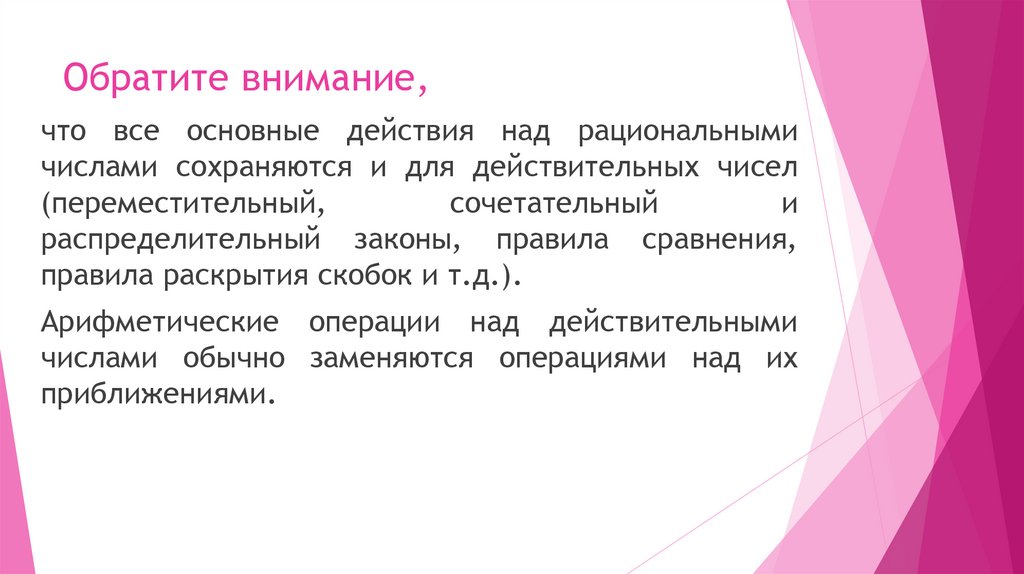 Обратите внимание,

что все основные действия над рациональными числами сохраняются и для действительных чисел (переместительный, сочетательный и распределительный законы, правила сравнения, правила раскрытия скобок и т.д.).

Арифметические операции над действительными числами обычно заменяются операциями над их приближениями.